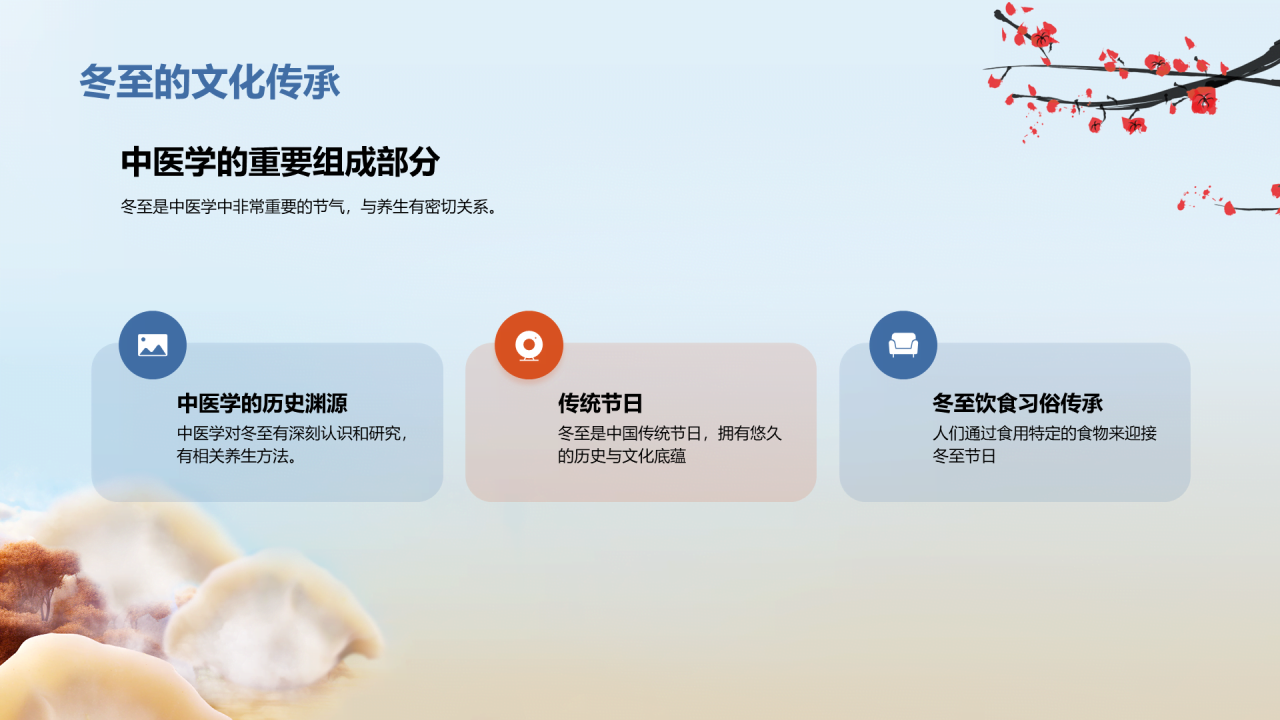 冬至的文化传承

中医学的重要组成部分

冬至是中医学中非常重要的节气，与养生有密切关系。

中医学的历史渊源

中医学对冬至有深刻认识和研究，有相关养生方法。

传统节日

冬至是中国传统节日，拥有悠久的历史与文化底蕴

冬至饮食习俗传承

人们通过食用特定的食物来迎接冬至节日